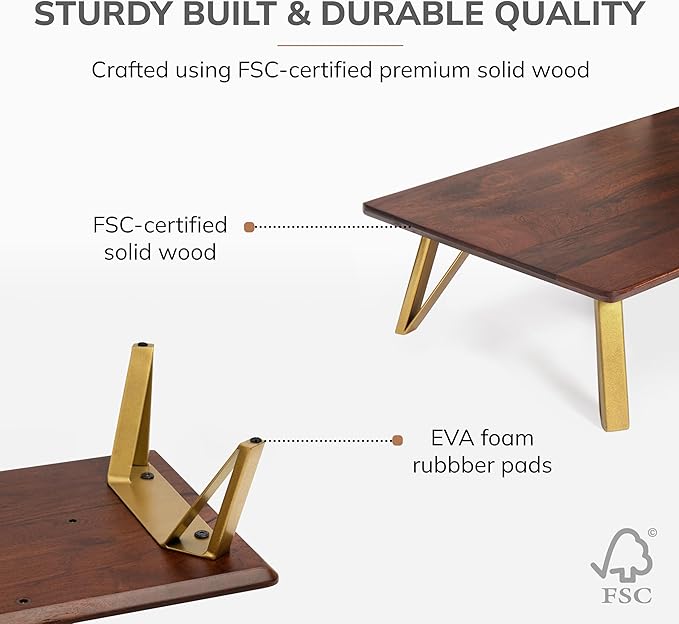 STURDY BUILT & DURABLE QUALITY

Crafted using FSC-certified premium solid wood

FSC-certified solid wood

EVA foam rubbber pads

©
FSC